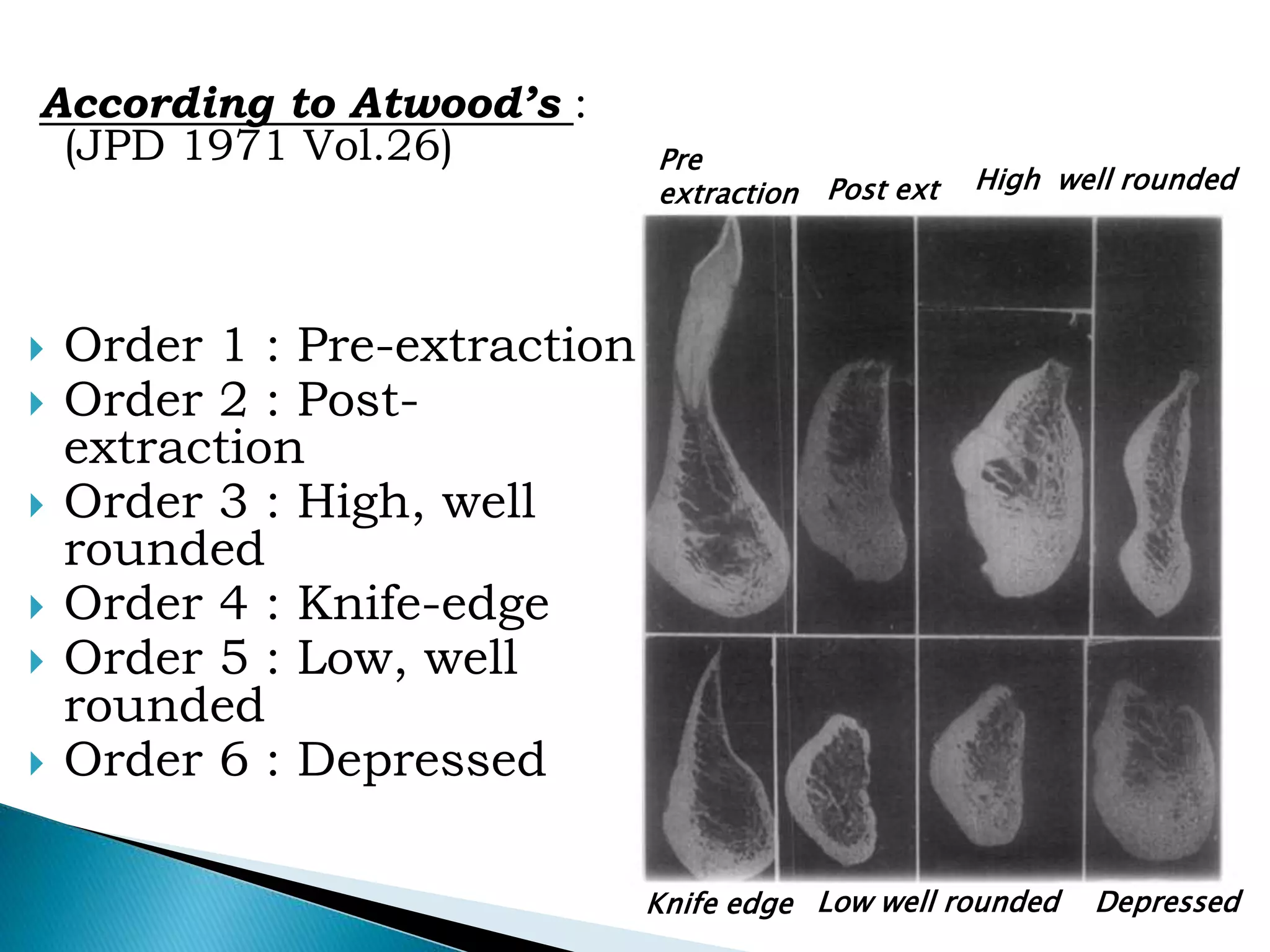 According to Atwood's :
(JPD 1971 Vol.26)

Order 1 : Pre-extraction
Order 2 : Post-extraction
Order 3 : High, well rounded
Order 4 : Knife-edge
Order 5 : Low, well rounded
Order 6 : Depressed

Pre extraction Post ext High well rounded

Knife edge Low well rounded Depressed